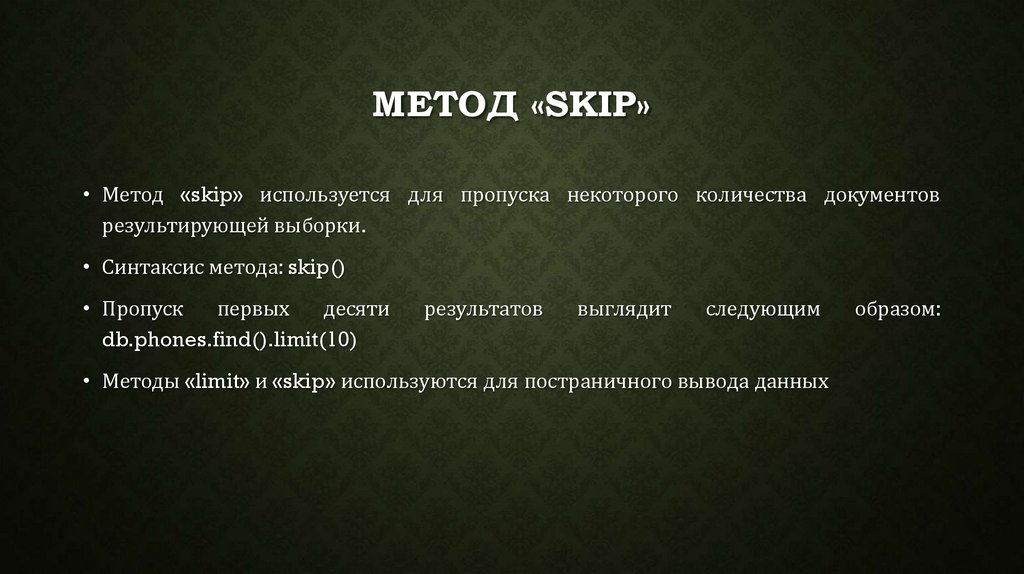 МЕТОД «SKIP»

• Метод «skip» используется для пропуска некоторого количества документов результирующей выборки.

• Синтаксис метода: skip()

• Пропуск первых десяти результатов выглядит следующим образом: db.phones.find().limit(10)

• Методы «limit» и «skip» используются для постраничного вывода данных